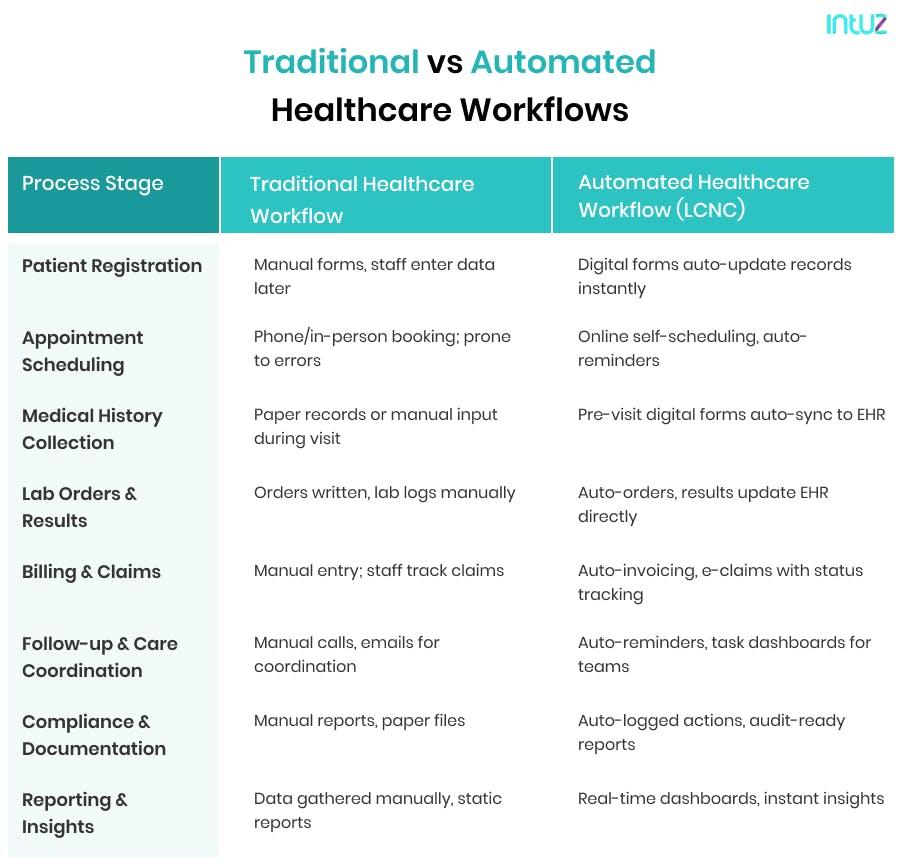 intuz

Traditional vs Automated Healthcare Workflows

| Process Stage | Traditional Healthcare Workflow | Automated Healthcare Workflow (LCNC) |
|---|---|---|
| Patient Registration | Manual forms, staff enter data later | Digital forms auto-update records instantly |
| Appointment Scheduling | Phone/in-person booking; prone to errors | Online self-scheduling, auto-reminders |
| Medical History Collection | Paper records or manual input during visit | Pre-visit digital forms auto-sync to EHR |
| Lab Orders & Results | Orders written, lab logs manually | Auto-orders, results update EHR directly |
| Billing & Claims | Manual entry; staff track claims | Auto-invoicing, e-claims with status tracking |
| Follow-up & Care Coordination | Manual calls, emails for coordination | Auto-reminders, task dashboards for teams |
| Compliance & Documentation | Manual reports, paper files | Auto-logged actions, audit-ready reports |
| Reporting & Insights | Data gathered manually, static reports | Real-time dashboards, instant insights |